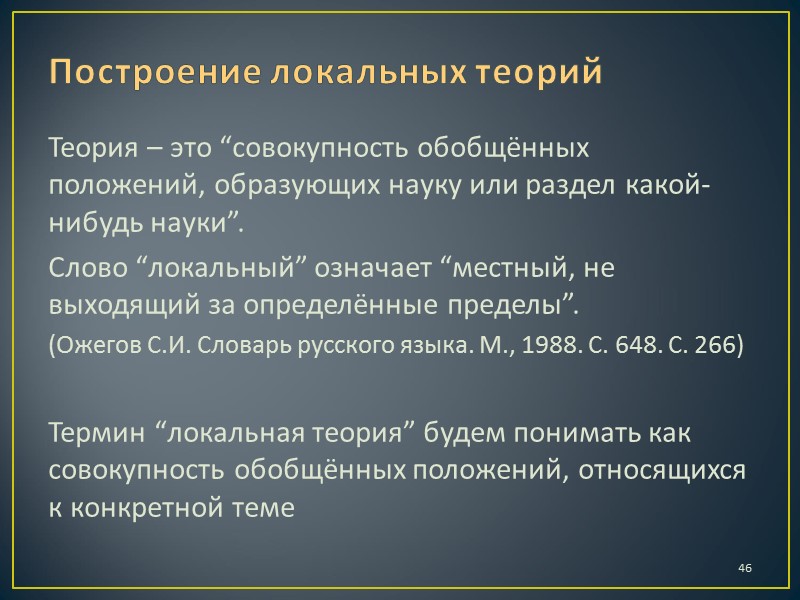 Построение локальных теорий

Теория – это “совокупность обобщённых положений, образующих науку или раздел какой-нибудь науки”.

Слово “локальный” означает “местный, не выходящий за определённые пределы”.

(Ожегов С.И. Словарь русского языка. М., 1988. С. 648. С. 266)

Термин “локальная теория” будем понимать как совокупность обобщённых положений, относящихся к конкретной теме

46